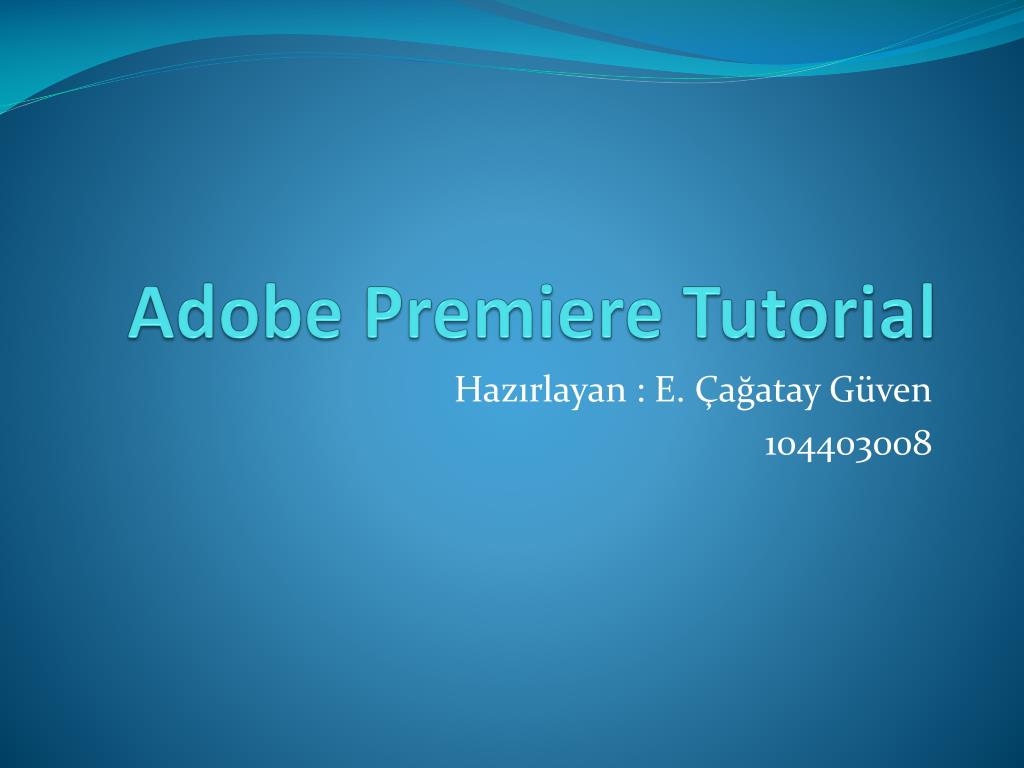 Adobe Premiere Tutorial

Hazırlayan : E. Çağatay Güven
104403008